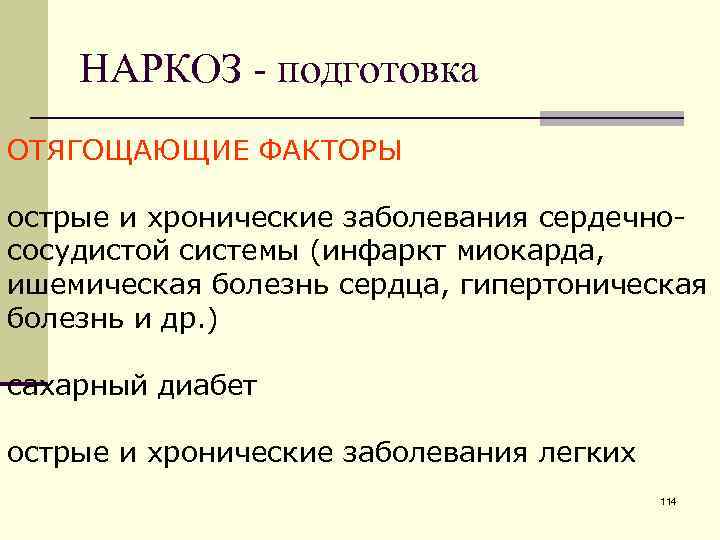 НАРКОЗ - подготовка

ОТЯГОЩАЮЩИЕ ФАКТОРЫ

острые и хронические заболевания сердечно-сосудистой системы (инфаркт миокарда, ишемическая болезнь сердца, гипертоническая болезнь и др.)

сахарный диабет

острые и хронические заболевания легких

114